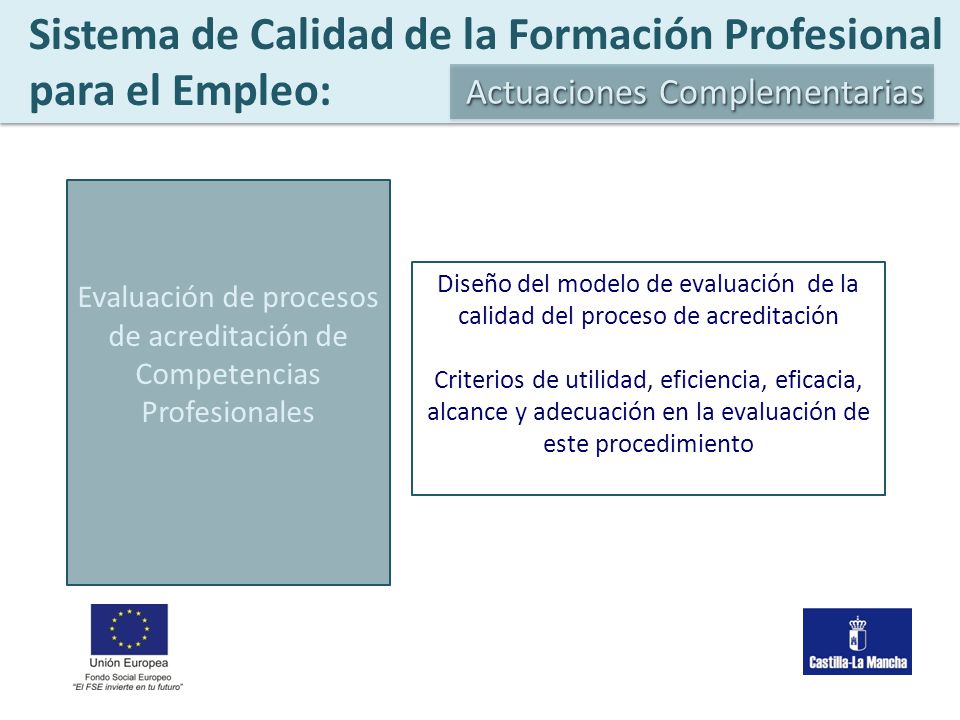 Sistema de Calidad de la Formación Profesional para el Empleo:

Actuaciones Complementarias

Evaluación de procesos de acreditación de Competencias Profesionales

Diseño del modelo de evaluación de la calidad del proceso de acreditación

Criterios de utilidad, eficiencia, eficacia, alcance y adecuación en la evaluación de este procedimiento

Unión Europea
Fondo Social Europeo
"El FSE invierte en tu futuro"

Castilla-La Mancha